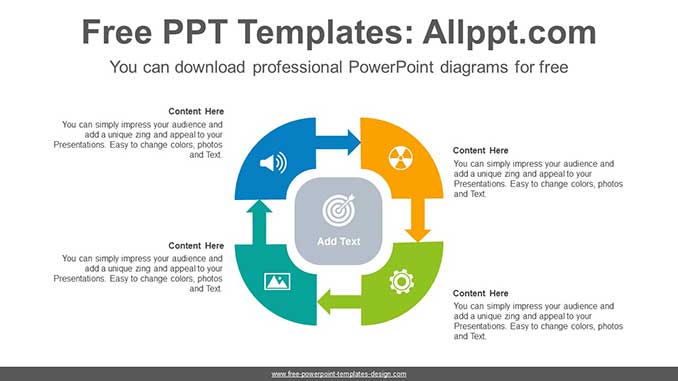 Free PPT Templates: Allppt.com

You can download professional PowerPoint diagrams for free

Content Here
You can simply impress your audience and add a unique zing and appeal to your Presentations. Easy to change colors, photos and Text.

Content Here
You can simply impress your audience and add a unique zing and appeal to your Presentations. Easy to change colors, photos and Text.

Add Text

Content Here
You can simply impress your audience and add a unique zing and appeal to your Presentations. Easy to change colors, photos and Text.

Content Here
You can simply impress your audience and add a unique zing and appeal to your Presentations. Easy to change colors, photos and Text.

www.free-powerpoint-templates-design.com